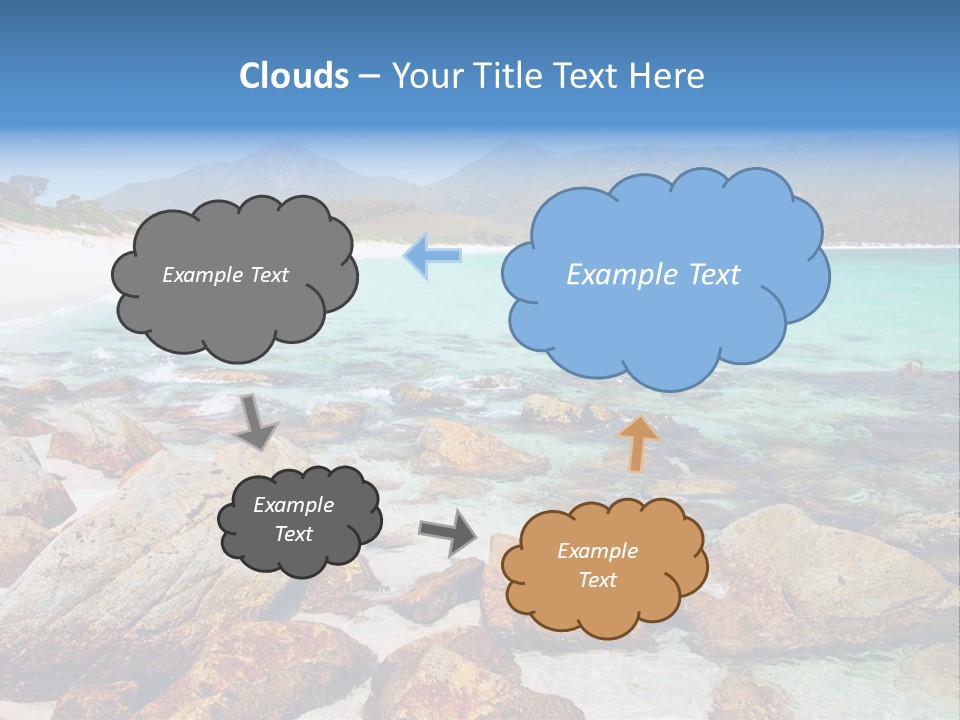 Clouds – Your Title Text Here

Example Text

Example Text

Example Text

Example Text